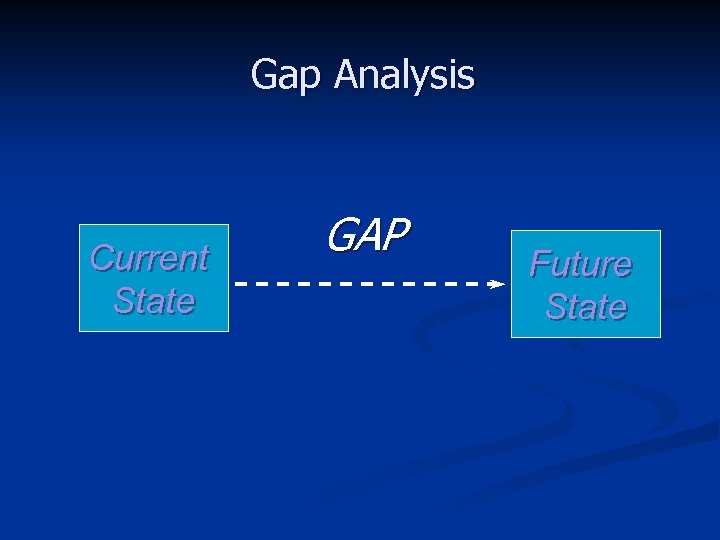 Gap Analysis

Current State

GAP

Future State